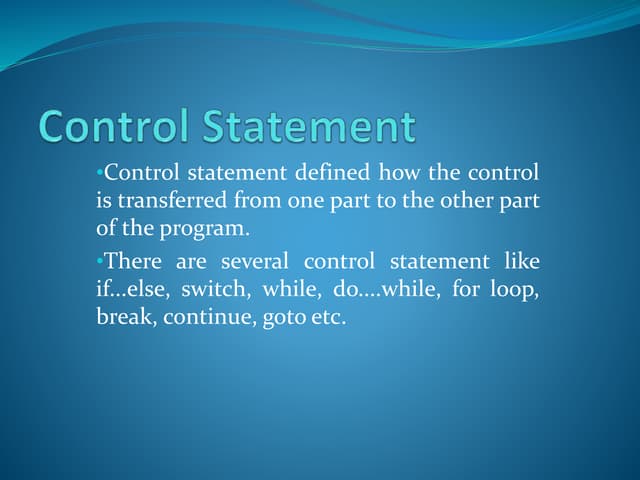 Control Statement

•Control statement defined how the control is transferred from one part to the other part of the program.

•There are several control statement like if…else, switch, while, do….while, for loop, break, continue, goto etc.